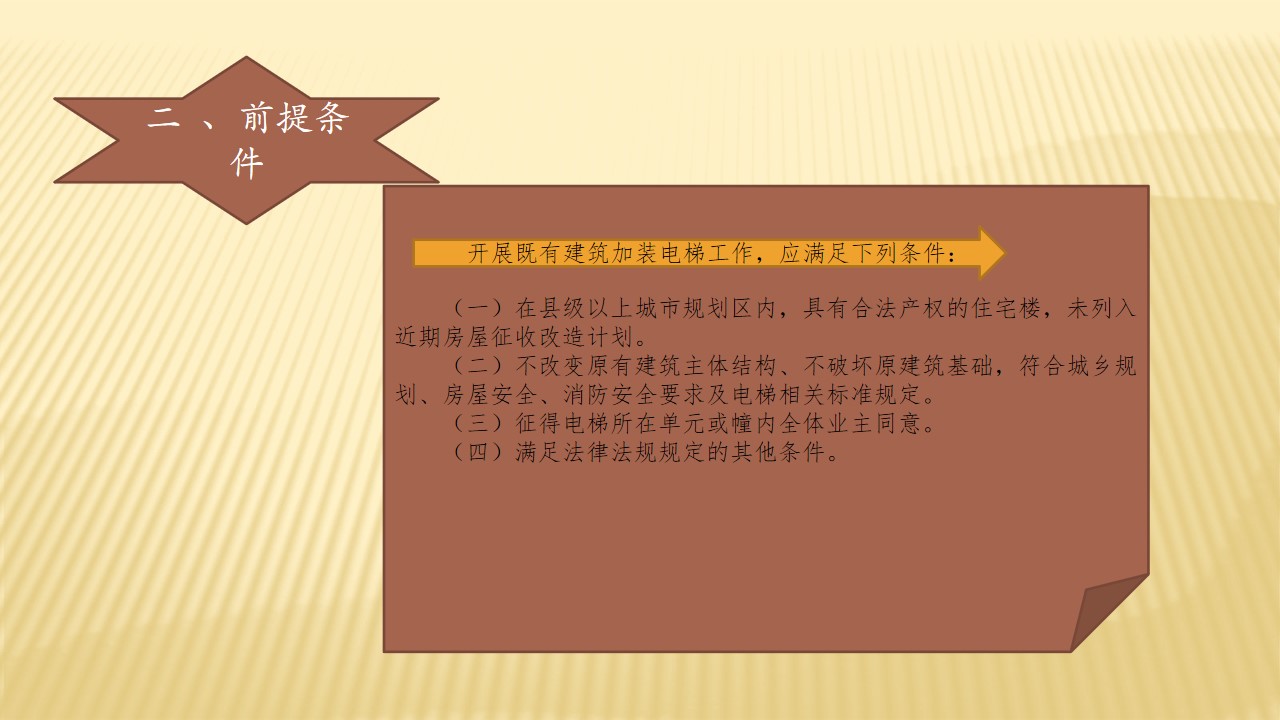 二 、前提条件

开展既有建筑加装电梯工作，应满足下列条件：

（一）在县级以上城市规划区内，具有合法产权的住宅楼，未列入近期房屋征收改造计划。

（二）不改变原有建筑主体结构、不破坏原建筑基础，符合城乡规划、房屋安全、消防安全要求及电梯相关标准规定。

（三）征得电梯所在单元或幢内全体业主同意。

（四）满足法律法规规定的其他条件。